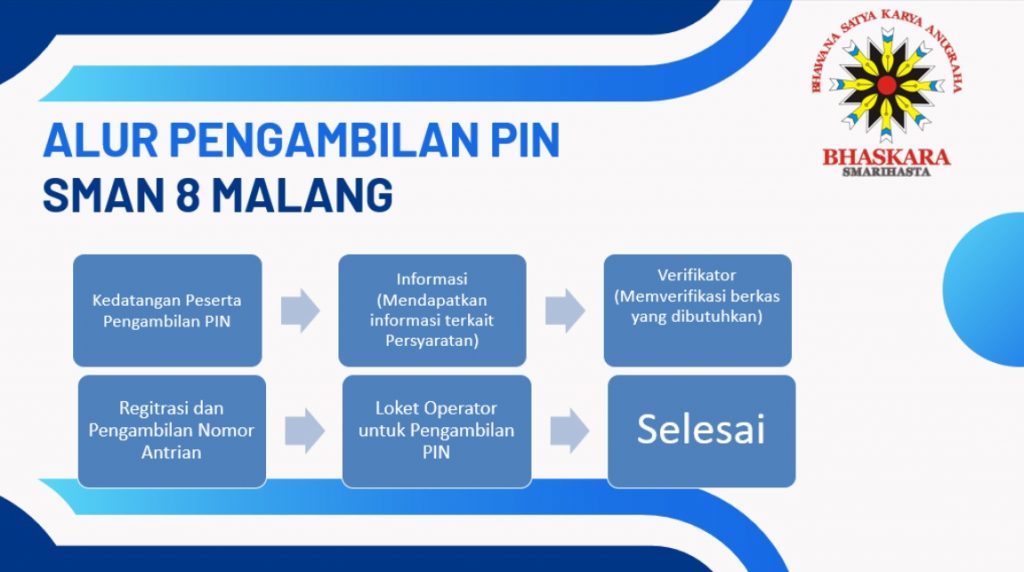 BHAWANA SATYA KARYA ANUGRAHA

BHASKARA
SMARIHASTA

ALUR PENGAMBILAN PIN
SMAN 8 MALANG

Kedatangan Peserta Pengambilan PIN

Informasi (Mendapatkan informasi terkait Persyaratan)

Verifikator (Memverifikasi berkas yang dibutuhkan)

Regitrasi dan Pengambilan Nomor Antrian

Loket Operator untuk Pengambilan PIN

Selesai